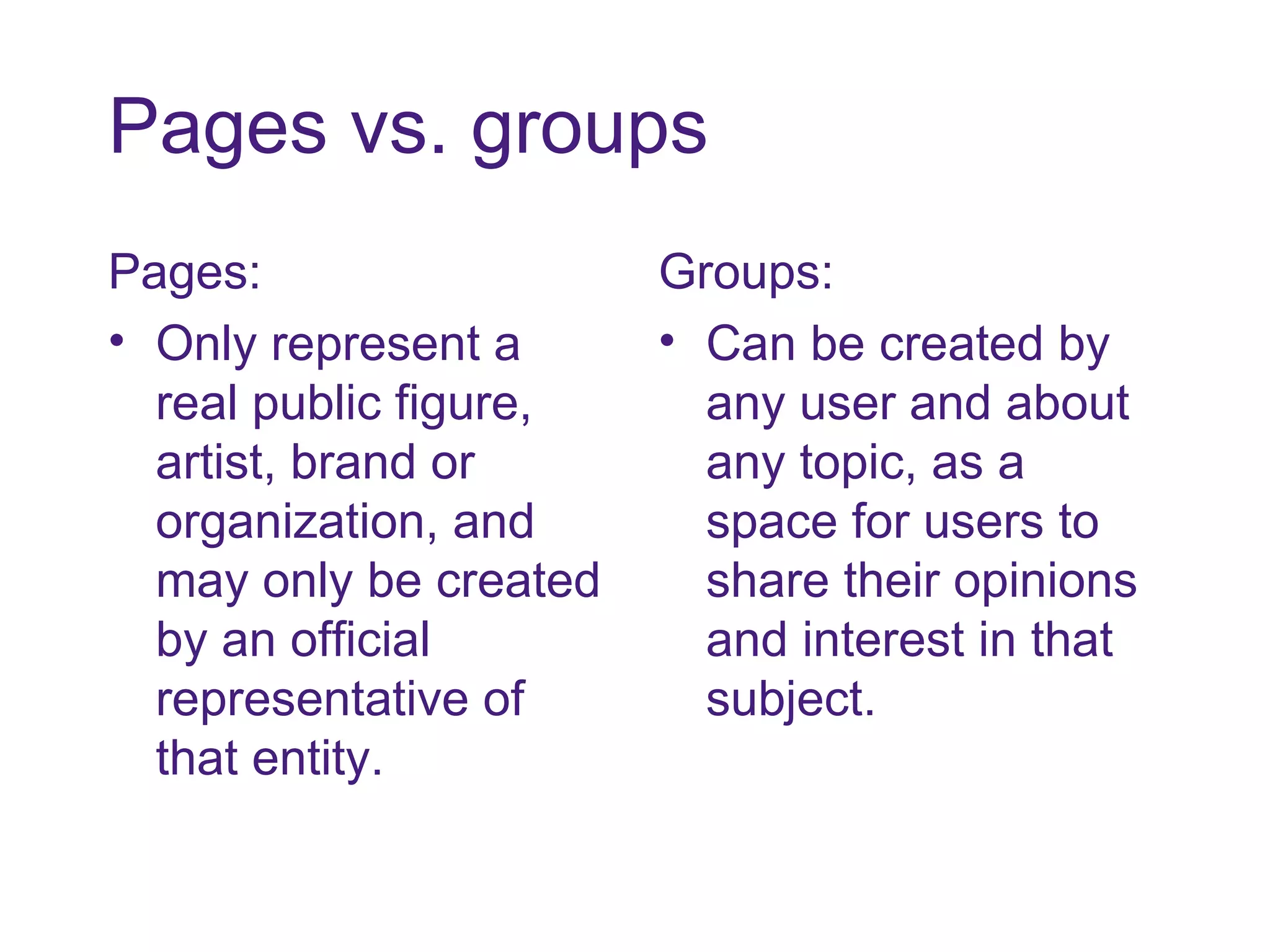 Pages vs. groups

Pages:

• Only represent a real public figure, artist, brand or organization, and may only be created by an official representative of that entity.

Groups:

• Can be created by any user and about any topic, as a space for users to share their opinions and interest in that subject.